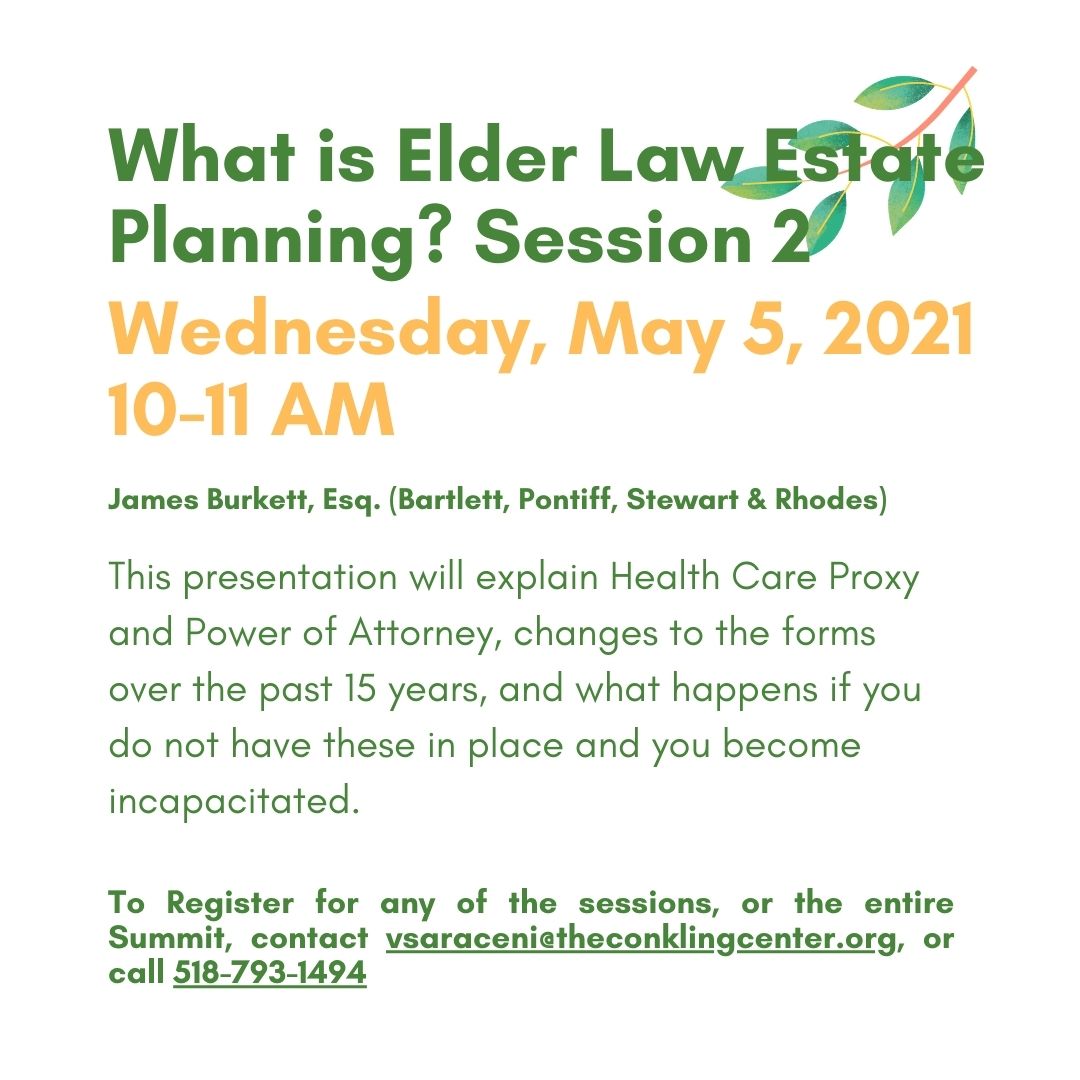 What is Elder Law Estate Planning? Session 2

Wednesday, May 5, 2021
10-11 AM

James Burkett, Esq. (Bartlett, Pontiff, Stewart & Rhodes)

This presentation will explain Health Care Proxy and Power of Attorney, changes to the forms over the past 15 years, and what happens if you do not have these in place and you become incapacitated.

To Register for any of the sessions, or the entire Summit, contact vsaraceni@theconklingcenter.org, or call 518-793-1494